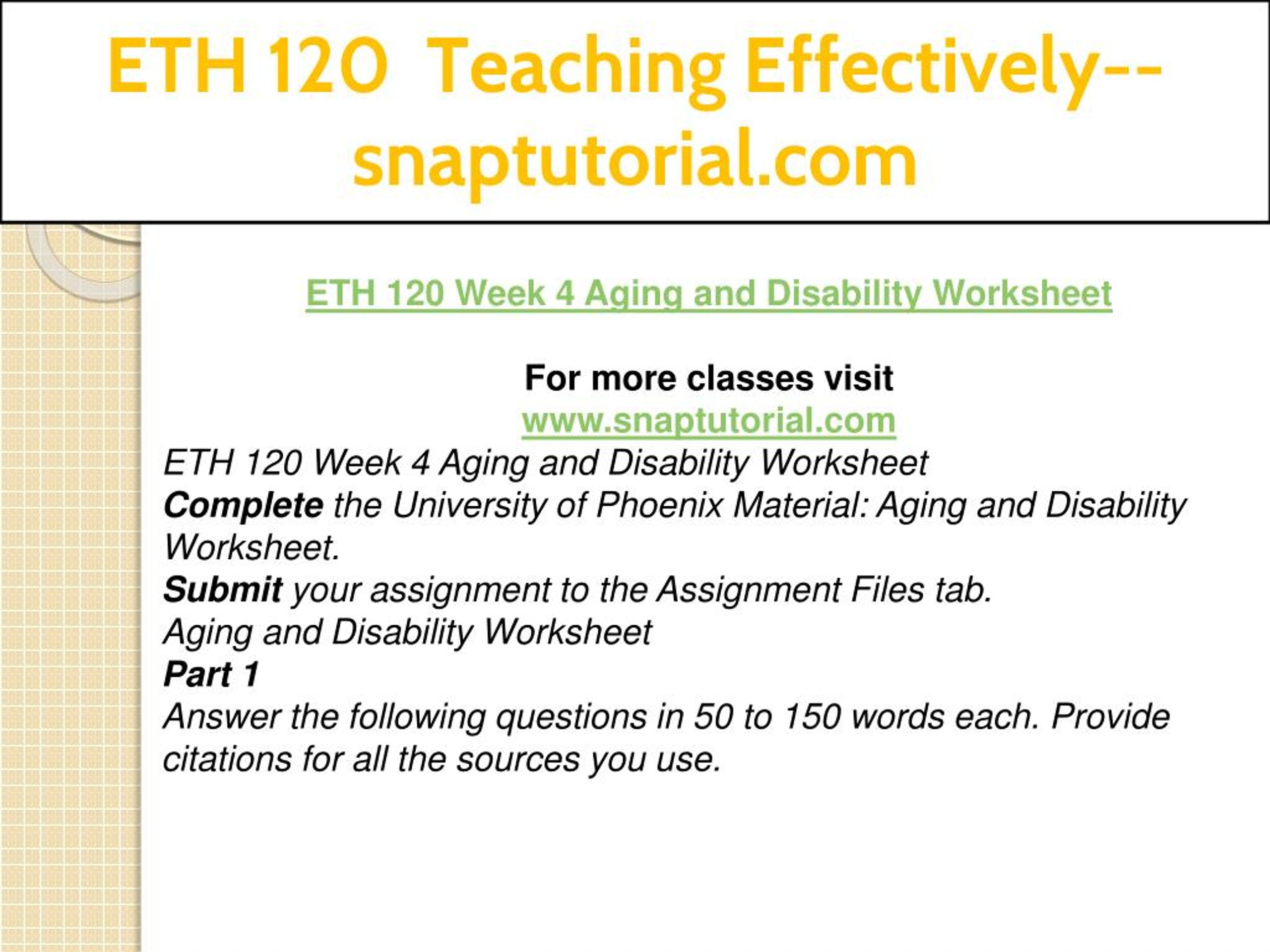 ETH 120 Teaching Effectively--snaptutorial.com

ETH 120 Week 4 Aging and Disability Worksheet

For more classes visit
www.snaptutorial.com

ETH 120 Week 4 Aging and Disability Worksheet
Complete the University of Phoenix Material: Aging and Disability Worksheet.
Submit your assignment to the Assignment Files tab.
Aging and Disability Worksheet
Part 1
Answer the following questions in 50 to 150 words each. Provide citations for all the sources you use.